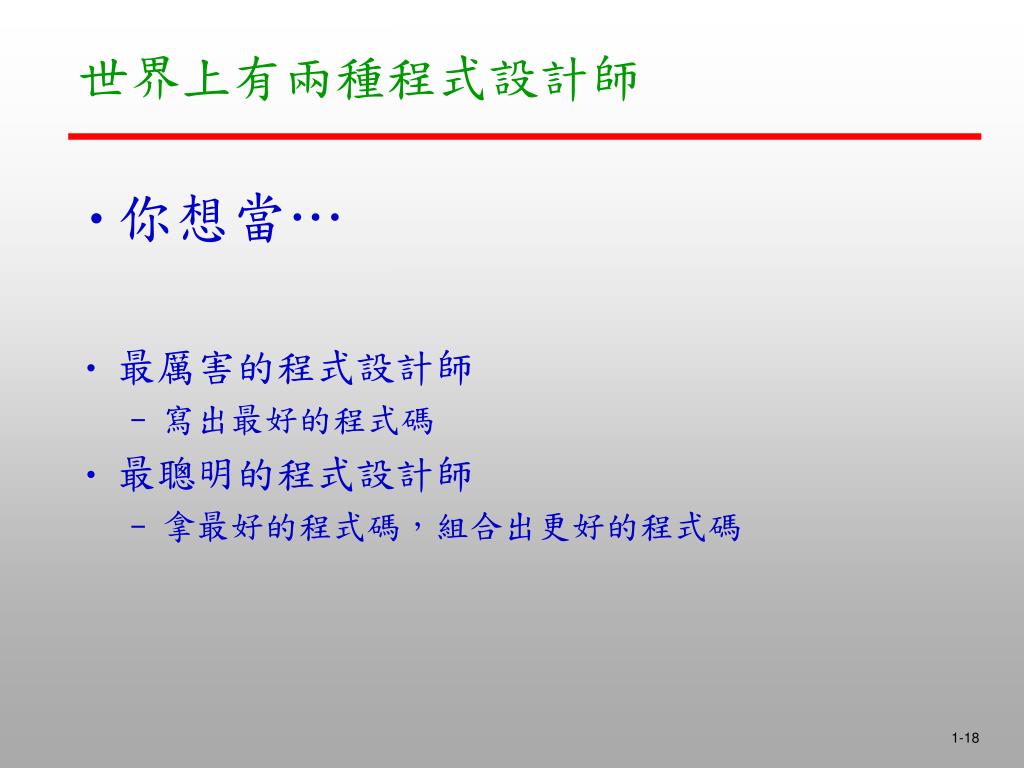 世界上有兩種程式設計師

• 你想當…

• 最厲害的程式設計師
– 寫出最好的程式碼

• 最聰明的程式設計師
– 拿最好的程式碼，組合出更好的程式碼

1-18